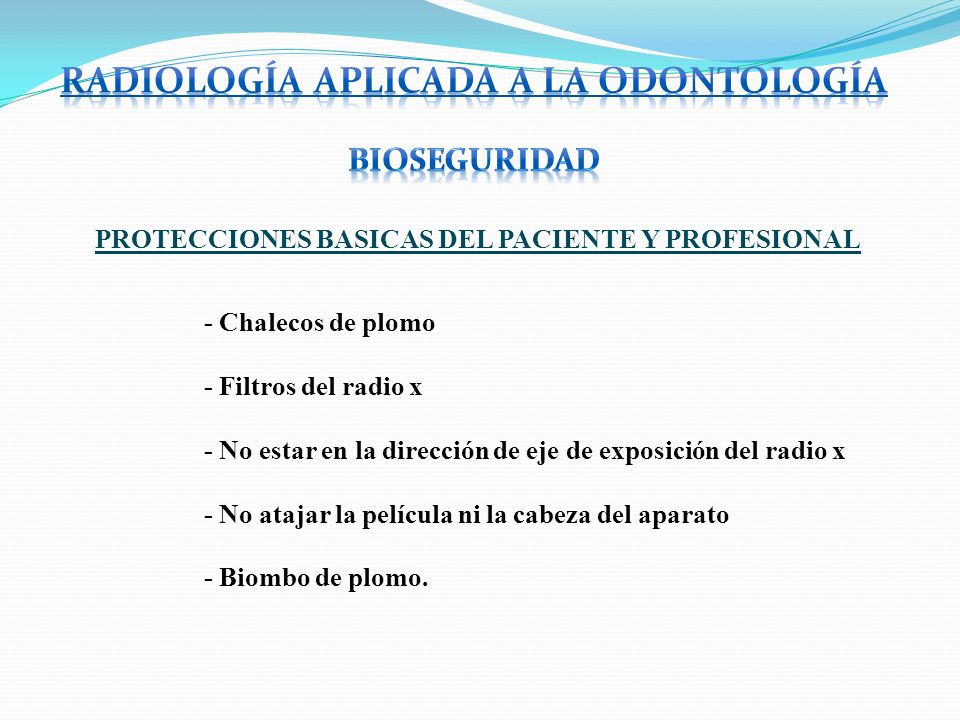 RADIOLOGÍA APLICADA A LA ODONTOLOGÍA

BIOSEGURIDAD

PROTECCIONES BASICAS DEL PACIENTE Y PROFESIONAL

- Chalecos de plomo

- Filtros del radio x

- No estar en la dirección de eje de exposición del radio x

- No atajar la película ni la cabeza del aparato

- Biombo de plomo.